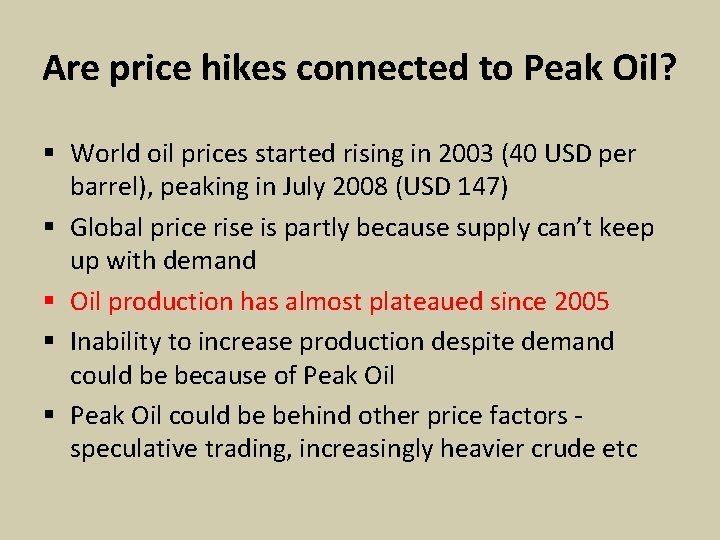 Are price hikes connected to Peak Oil?

▪ World oil prices started rising in 2003 (40 USD per barrel), peaking in July 2008 (USD 147)

▪ Global price rise is partly because supply can't keep up with demand

▪ Oil production has almost plateaued since 2005

▪ Inability to increase production despite demand could be because of Peak Oil

▪ Peak Oil could be behind other price factors - speculative trading, increasingly heavier crude etc